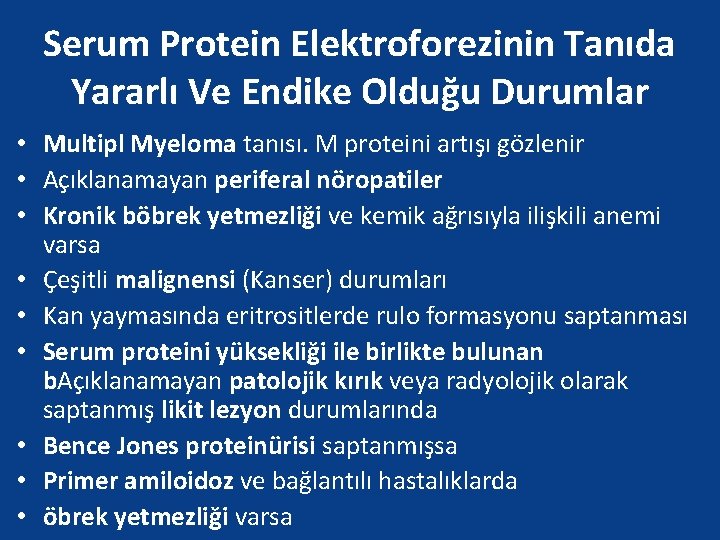 Serum Protein Elektroforezinin Tanıda Yararlı Ve Endike Olduğu Durumlar

• Multipl Myeloma tanısı. M proteini artışı gözlenir
• Açıklanamayan periferal nöropatiler
• Kronik böbrek yetmezliği ve kemik ağrısıyla ilişkili anemi varsa
• Çeşitli malignensi (Kanser) durumları
• Kan yaymasında eritrositlerde rulo formasyonu saptanması
• Serum proteini yüksekliği ile birlikte bulunan bAçıklanamayan patolojik kırık veya radyolojik olarak saptanmış likit lezyon durumlarında
• Bence Jones proteinürisi saptanmışsa
• Primer amiloidoz ve bağlantılı hastalıklarda
• öbrek yetmezliği varsa